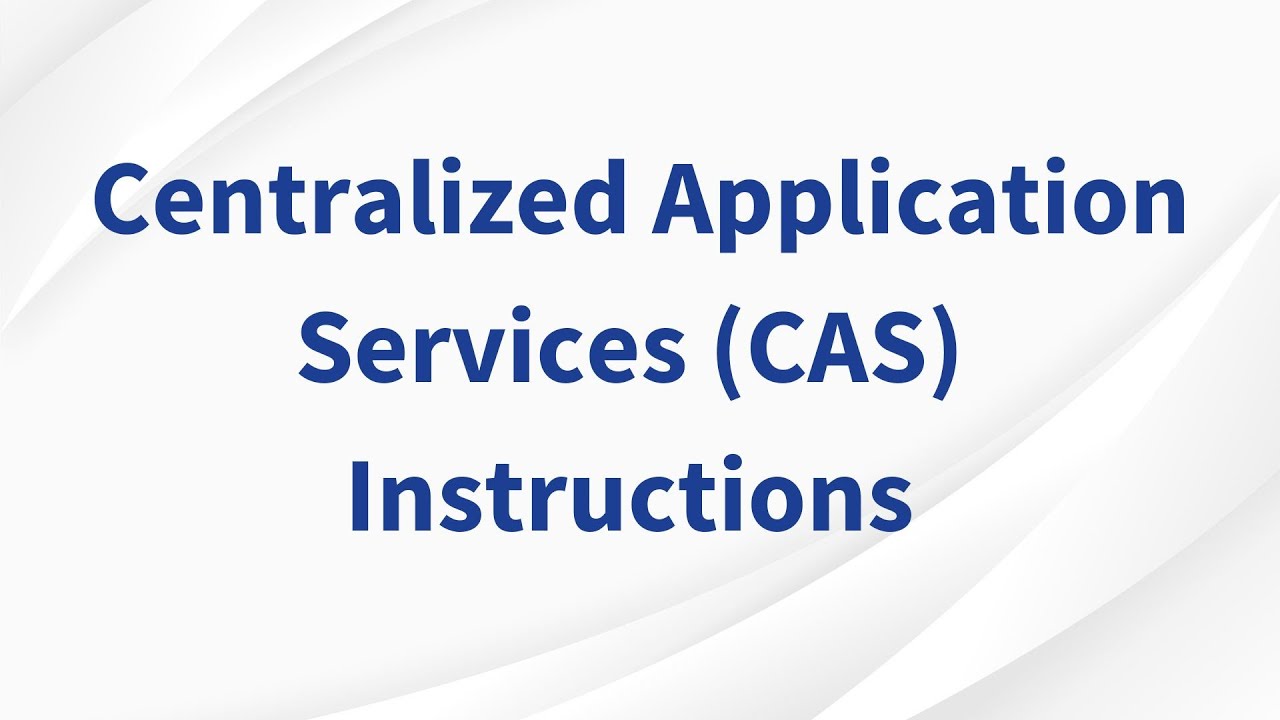 Centralized Application Services (CAS) Instructions